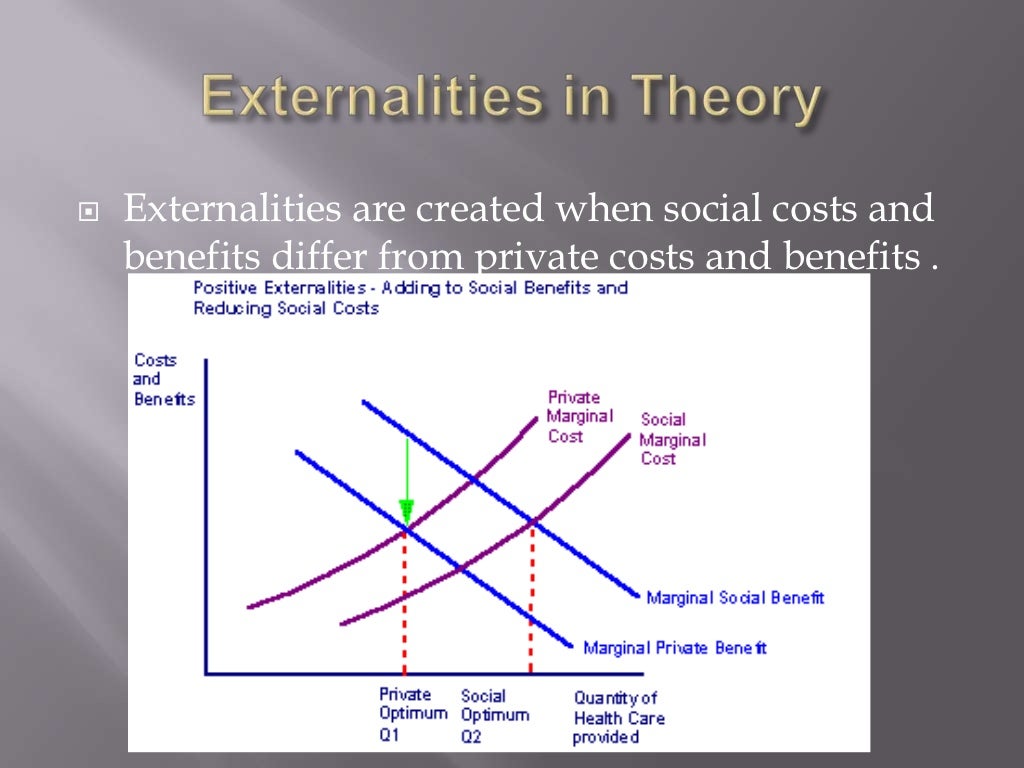 Externalities in Theory

Externalities are created when social costs and benefits differ from private costs and benefits .

Positive Externalities - Adding to Social Benefits and Reducing Social Costs

Costs and Benefits

Private Marginal Cost

Social Marginal Cost

Marginal Social Benefit

Marginal Private Benefit

Private Optimum Q1

Social Optimum Q2

Quantity of Health Care provided